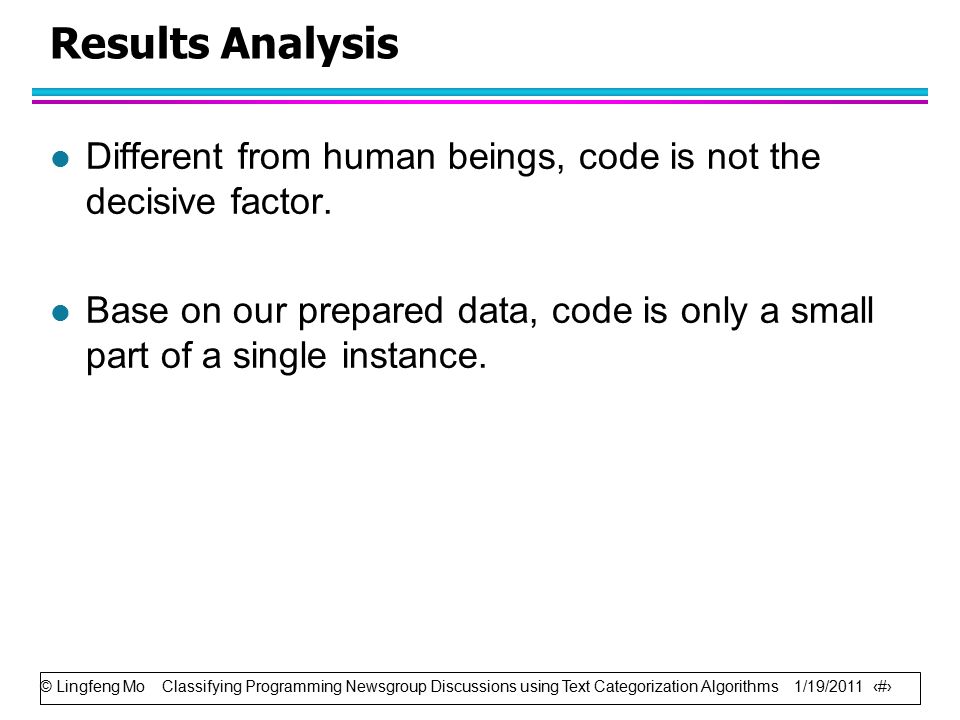 Results Analysis

Different from human beings, code is not the decisive factor.

Base on our prepared data, code is only a small part of a single instance.

© Lingfeng Mo Classifying Programming Newsgroup Discussions using Text Categorization Algorithms 1/19/2011 ‹#›